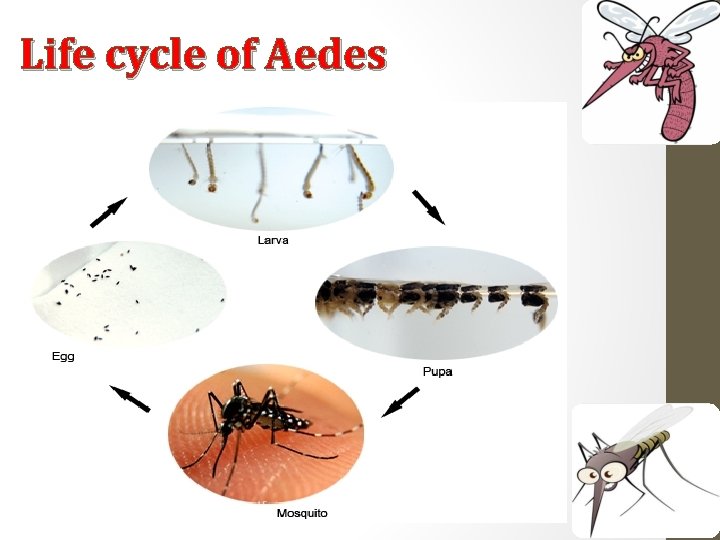 Life cycle of Aedes

Larva

Egg

Pupa

Mosquito